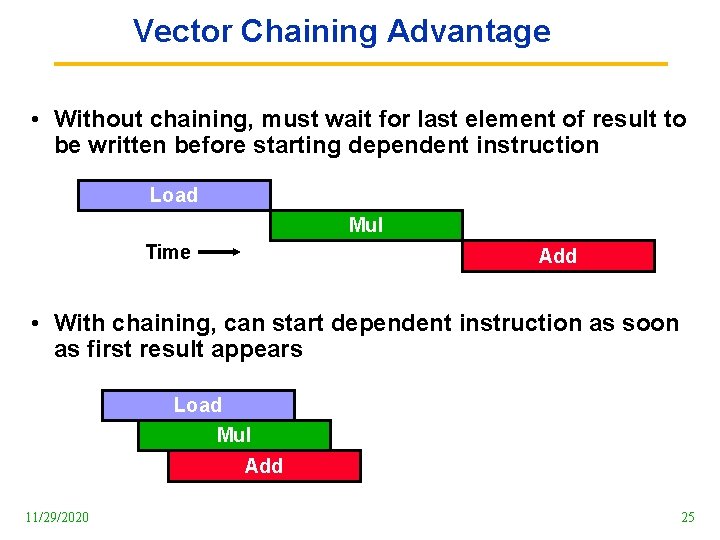 Vector Chaining Advantage

• Without chaining, must wait for last element of result to be written before starting dependent instruction

Load
Mul
Time
Add

• With chaining, can start dependent instruction as soon as first result appears

Load
Mul
Add

11/29/2020

25